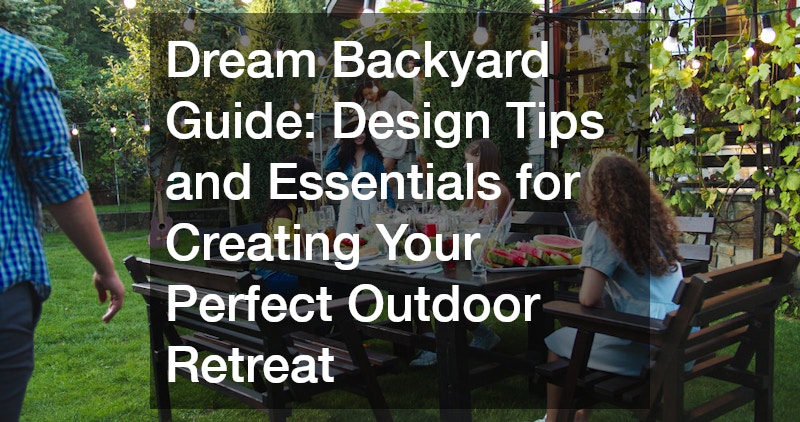 Dream Backyard Guide: Design Tips and Essentials for Creating Your Perfect Outdoor Retreat